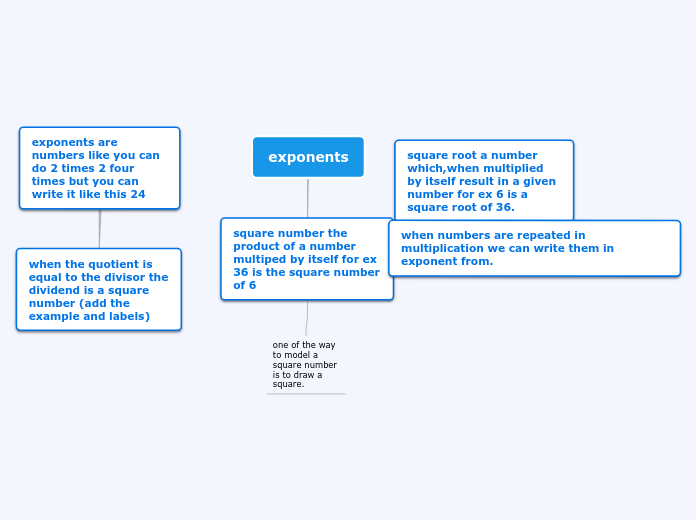 exponents are numbers like you can do 2 times 2 four times but you can write it like this 24

when the quotient is equal to the divisor the dividend is a square number (add the example and labels)

exponents

square number the product of a number multiped by itself for ex 36 is the square number of 6

one of the way to model a square number is to draw a square.

square root a number which,when multiplied by itself result in a given number for ex 6 is a square root of 36.

when numbers are repeated in multiplication we can write them in exponent from.